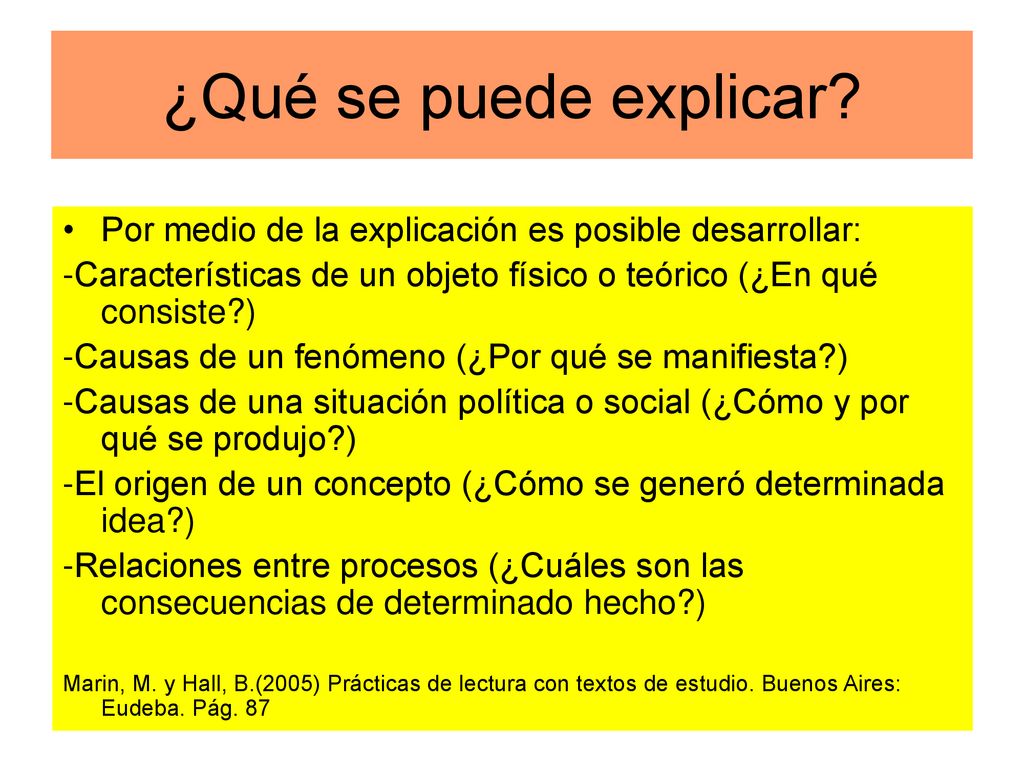 ¿Qué se puede explicar?

• Por medio de la explicación es posible desarrollar:

-Características de un objeto físico o teórico (¿En qué consiste?)

-Causas de un fenómeno (¿Por qué se manifiesta?)

-Causas de una situación política o social (¿Cómo y por qué se produjo?)

-El origen de un concepto (¿Cómo se generó determinada idea?)

-Relaciones entre procesos (¿Cuáles son las consecuencias de determinado hecho?)

Marin, M. y Hall, B.(2005) Prácticas de lectura con textos de estudio. Buenos Aires: Eudeba. Pág. 87